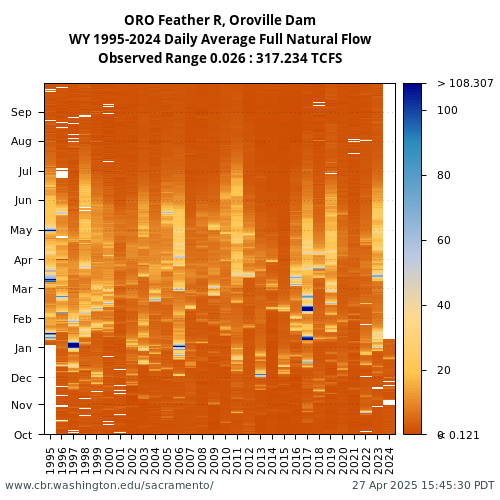 ORO Feather R, Oroville Dam
WY 1995-2024 Daily Average Full Natural Flow
Observed Range 0.026 : 317.234 TCFS

Sep
Aug
Jul
Jun
May
Apr
Mar
Feb
Jan
Dec
Nov
Oct

1995
1996
1997
1998
1999
2000
2001
2002
2003
2004
2005
2006
2007
2008
2009
2010
2011
2012
2013
2014
2015
2016
2017
2018
2019
2020
2021
2022
2023
2024

> 108.307
100
80
60
40
20
0
< 0.121

www.cbr.washington.edu/sacramento/
27 Apr 2025 15:45:30 PDT